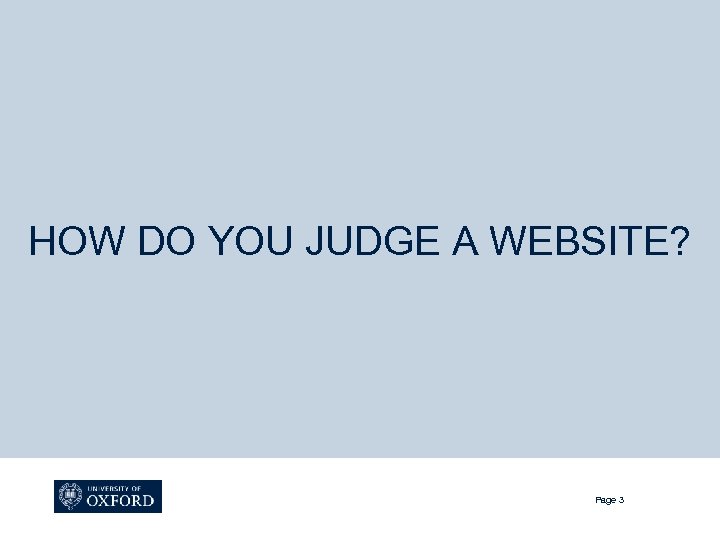 HOW DO YOU JUDGE A WEBSITE?

UNIVERSITY OF
OXFORD

Page 3